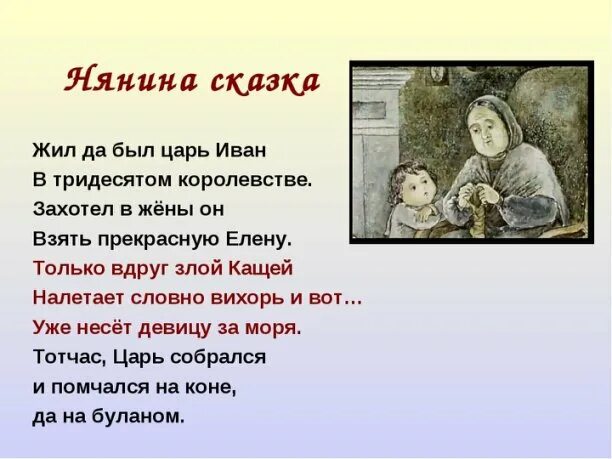 Нянина сказка

Жил да был царь Иван
В тридесятом королевстве.
Захотел в жёны он
Взять прекрасную Елену.
Только вдруг злой Кащей
Налетает словно вихорь и вот…
Уже несёт девицу за моря.
Тотчас, Царь собрался
и помчался на коне,
да на буланом.